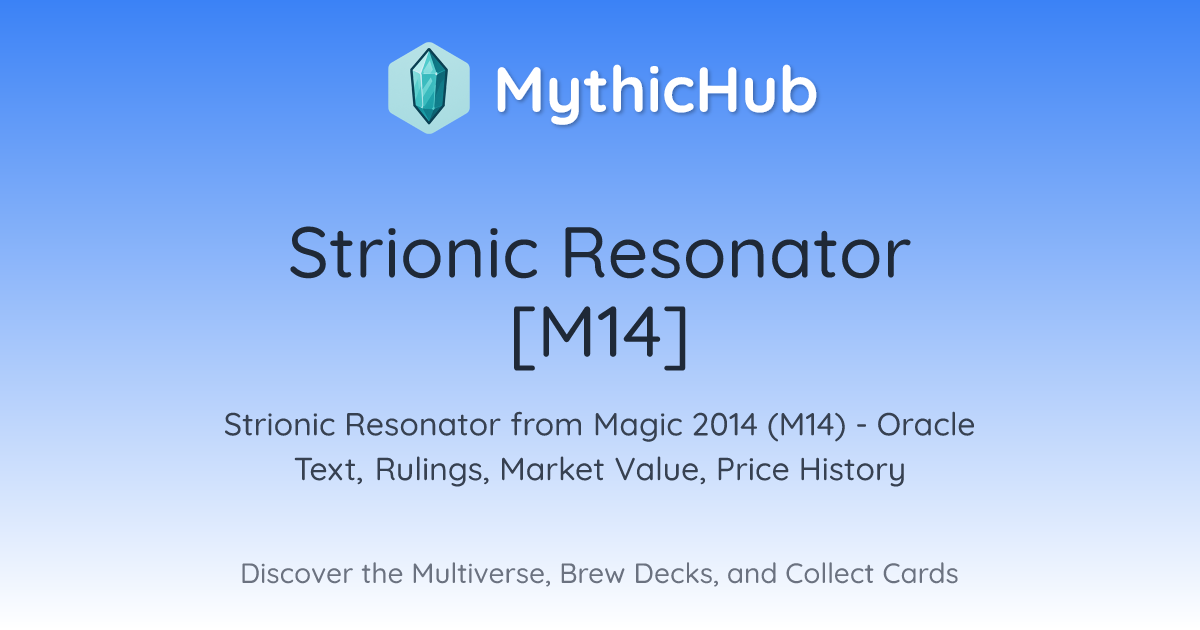 MythicHub

Strionic Resonator [M14]

Strionic Resonator from Magic 2014 (M14) - Oracle Text, Rulings, Market Value, Price History

Discover the Multiverse, Brew Decks, and Collect Cards